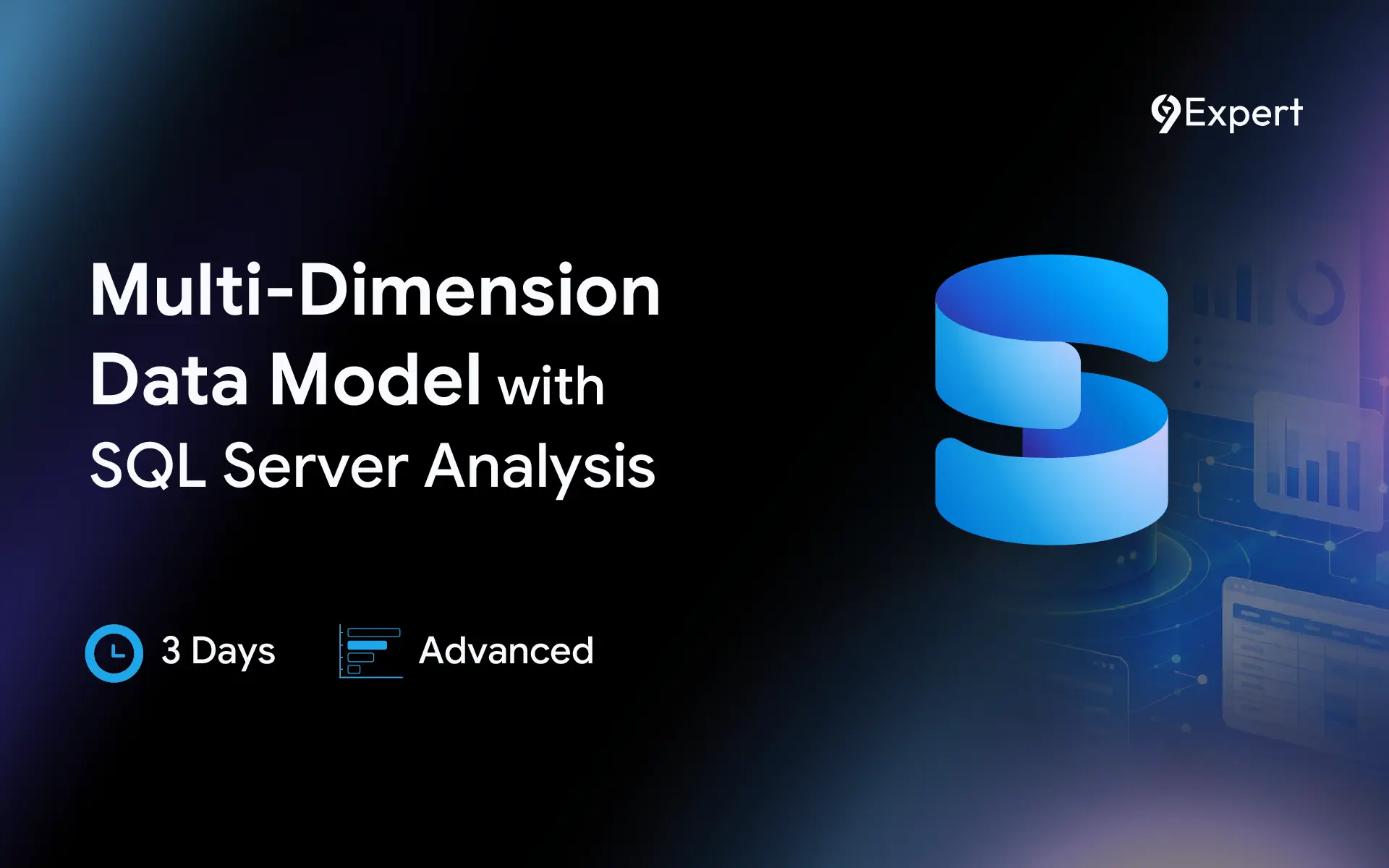 9Expert

Multi-Dimension Data Model with SQL Server Analysis

3 Days

Advanced